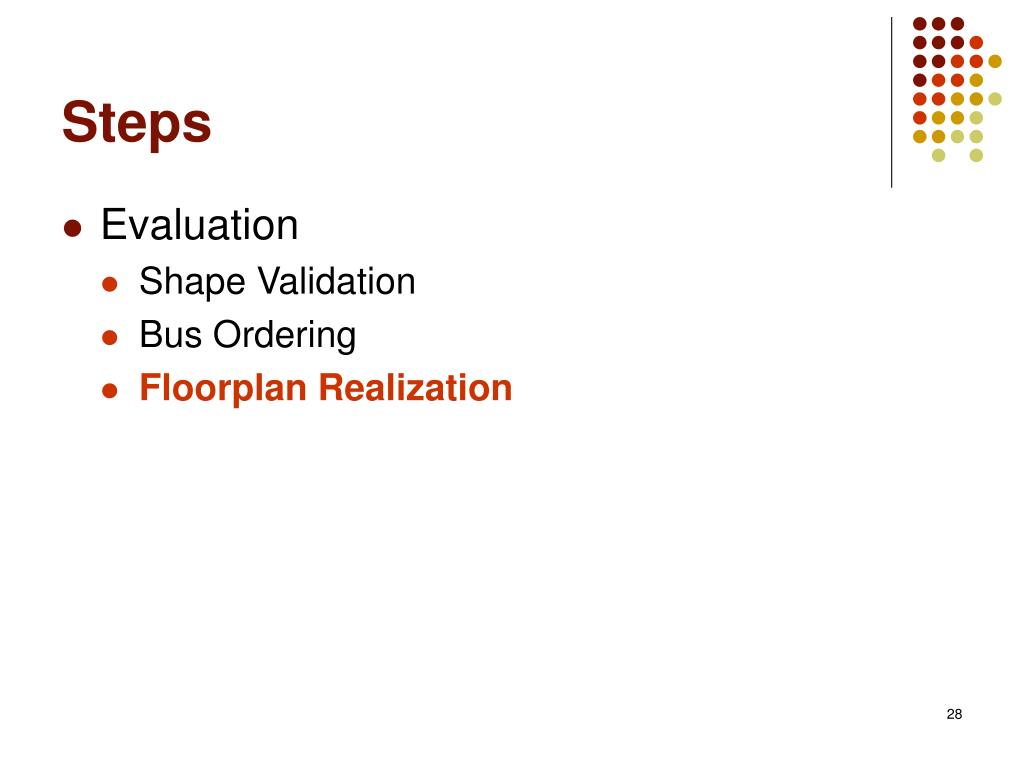 Steps

- Evaluation
  - Shape Validation
  - Bus Ordering
  - Floorplan Realization

28